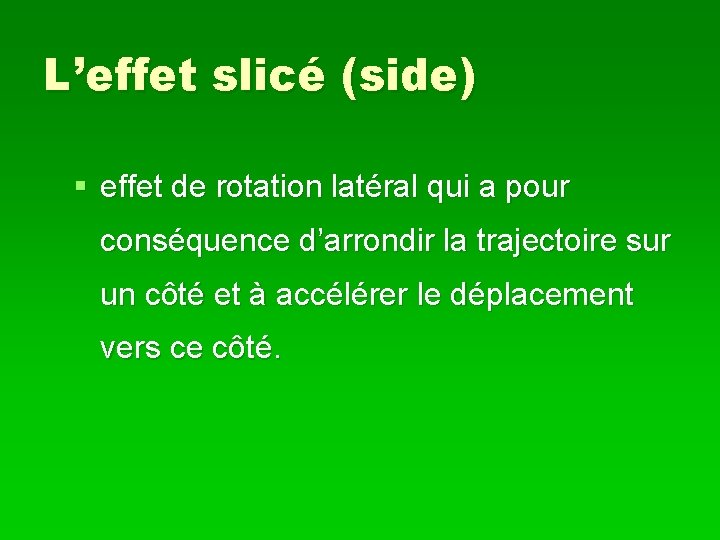 L’effet slicé (side)

▪ effet de rotation latéral qui a pour conséquence d’arrondir la trajectoire sur un côté et à accélérer le déplacement vers ce côté.